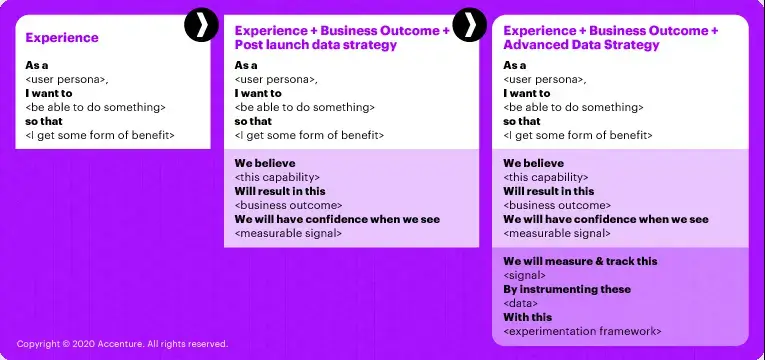 Experience

As a
<user persona>,
I want to
<be able to do something>
so that
<I get some form of benefit>

Experience + Business Outcome + Post launch data strategy

As a
<user persona>,
I want to
<be able to do something>
so that
<I get some form of benefit>

We believe
<this capability>
Will result in this
<business outcome>
We will have confidence when we see
<measurable signal>

Experience + Business Outcome + Advanced Data Strategy

As a
<user persona>,
I want to
<be able to do something>
so that
<I get some form of benefit>

We believe
<this capability>
Will result in this
<business outcome>
We will have confidence when we see
<measurable signal>

We will measure & track this
<signal>
By instrumenting these
<data>
With this
<experimentation framework>

Copyright © 2020 Accenture. All rights reserved.